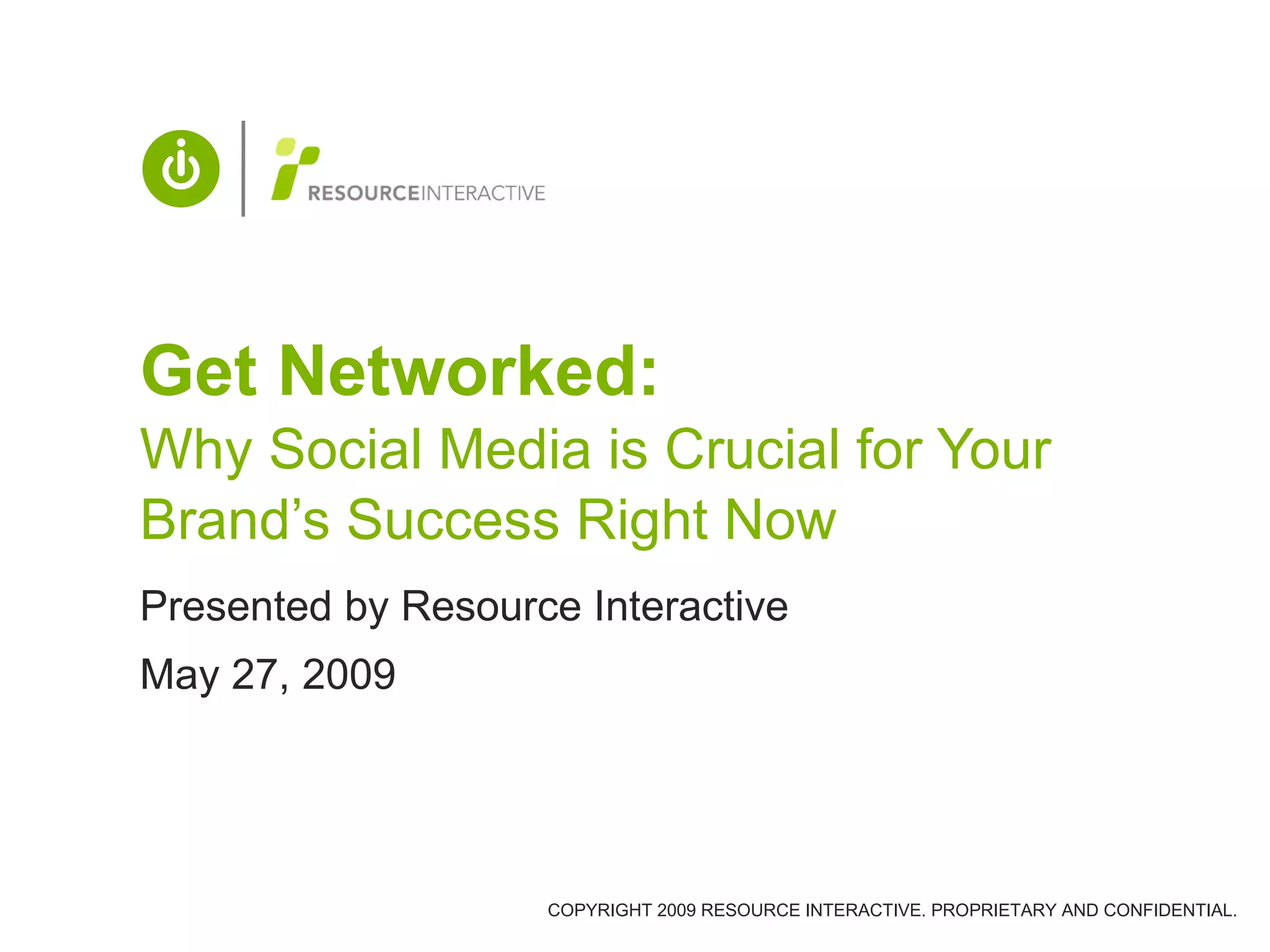 RESOURCEINTERACTIVE

Get Networked:

Why Social Media is Crucial for Your Brand’s Success Right Now

Presented by Resource Interactive

May 27, 2009

COPYRIGHT 2009 RESOURCE INTERACTIVE. PROPRIETARY AND CONFIDENTIAL.